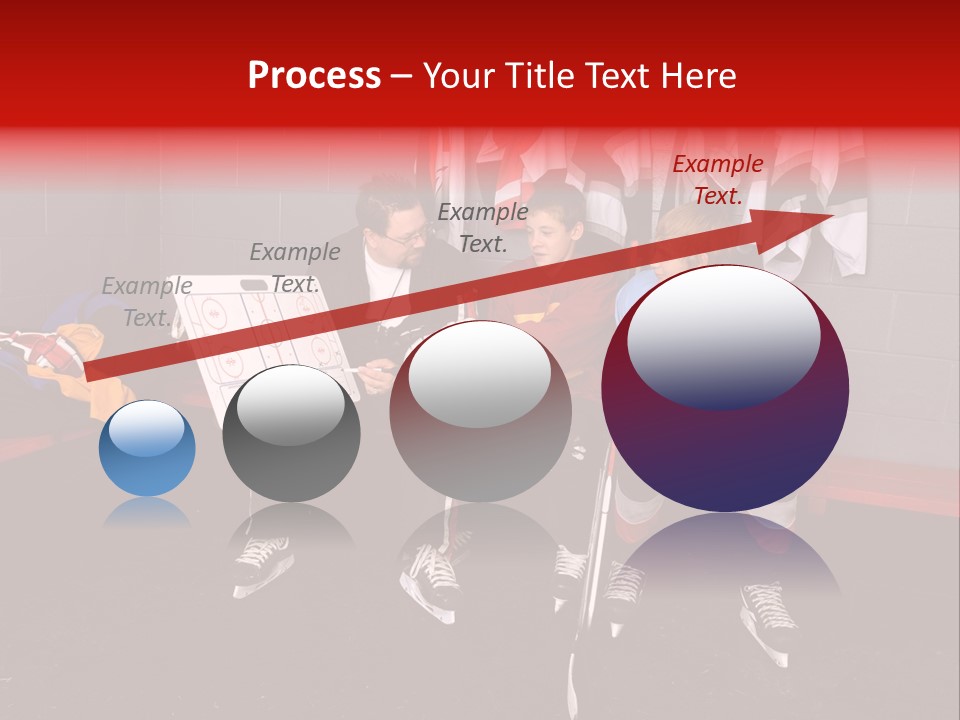 Process – Your Title Text Here

Example Text.

Example Text.

Example Text.

Example Text.